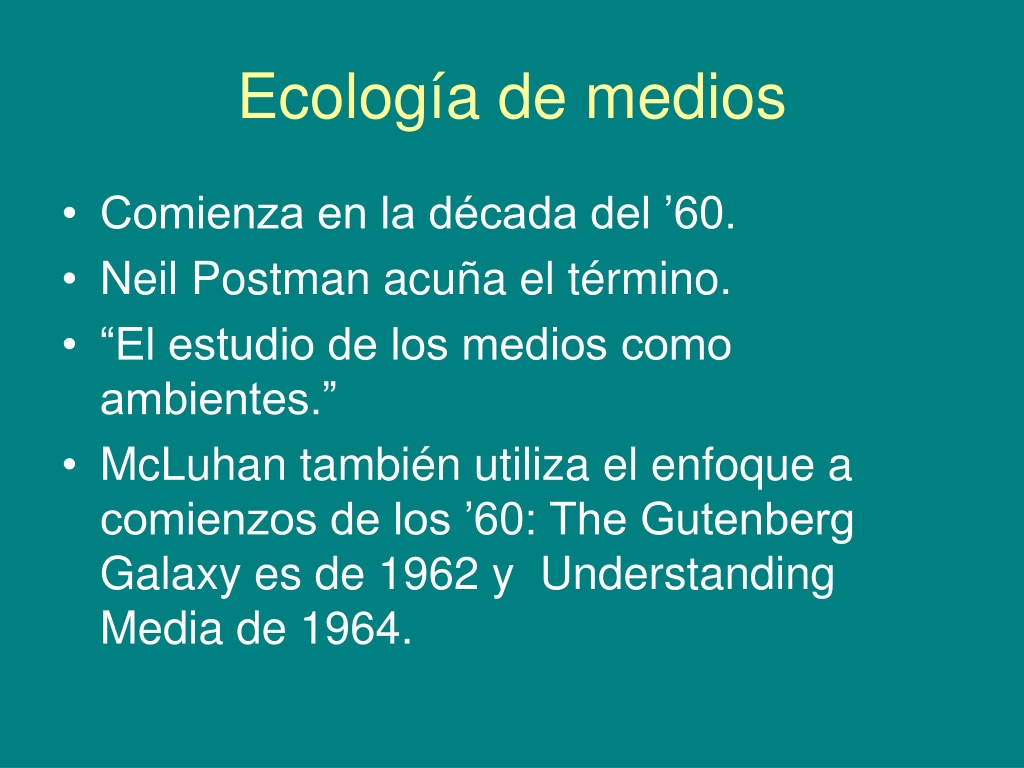 Ecología de medios

• Comienza en la década del ’60.
• Neil Postman acuña el término.
• “El estudio de los medios como ambientes.”
• McLuhan también utiliza el enfoque a comienzos de los ’60: The Gutenberg Galaxy es de 1962 y Understanding Media de 1964.